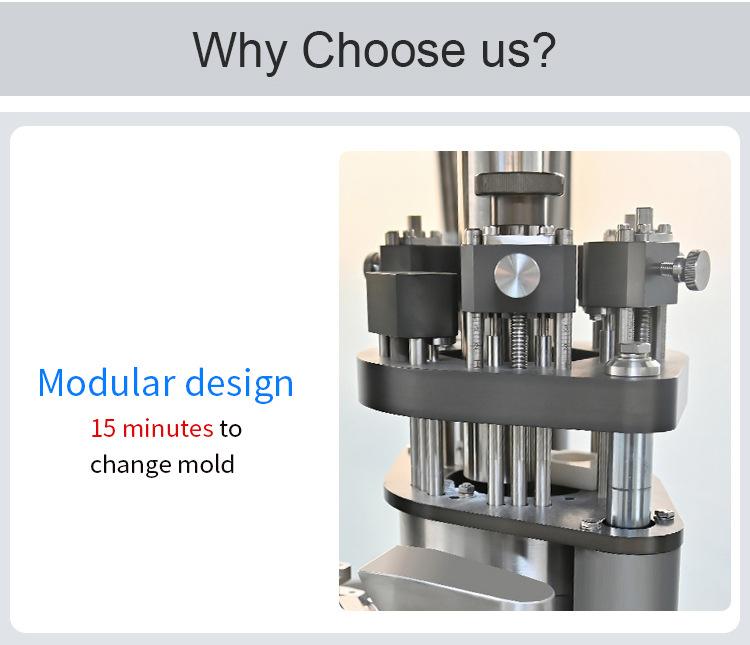 Why Choose us?

Modular design
15 minutes to change mold